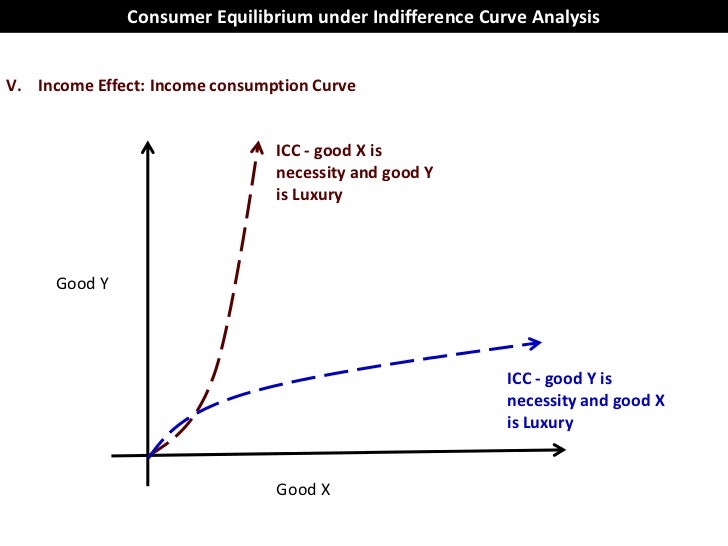 Consumer Equilibrium under Indifference Curve Analysis

V. Income Effect: Income consumption Curve

ICC - good X is necessity and good Y is Luxury

Good Y

ICC - good Y is necessity and good X is Luxury

Good X